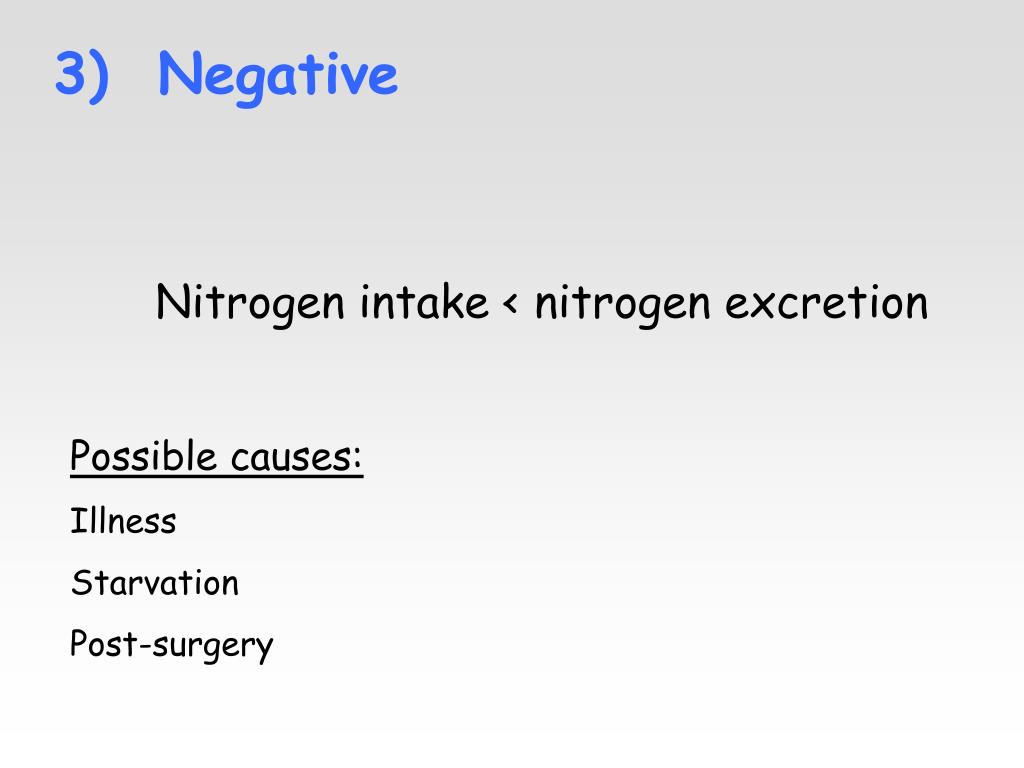 3) Negative

Nitrogen intake < nitrogen excretion

Possible causes:

Illness

Starvation

Post-surgery